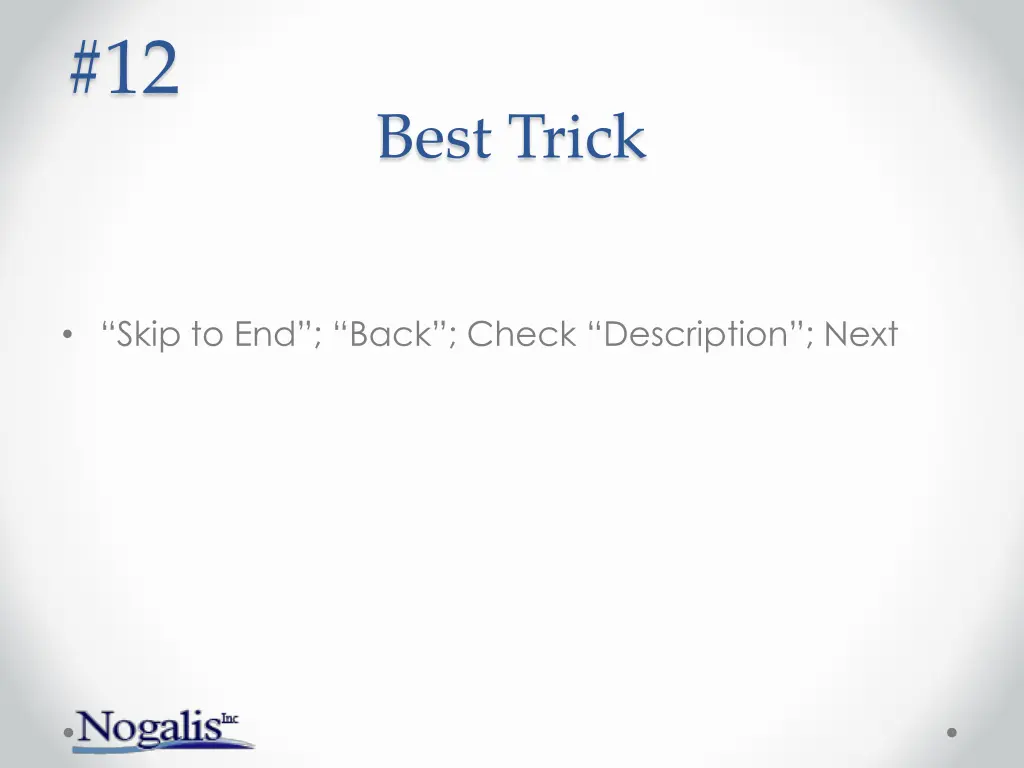 #12

Best Trick

• “Skip to End”; “Back”; Check “Description”; Next

Nogalis Inc